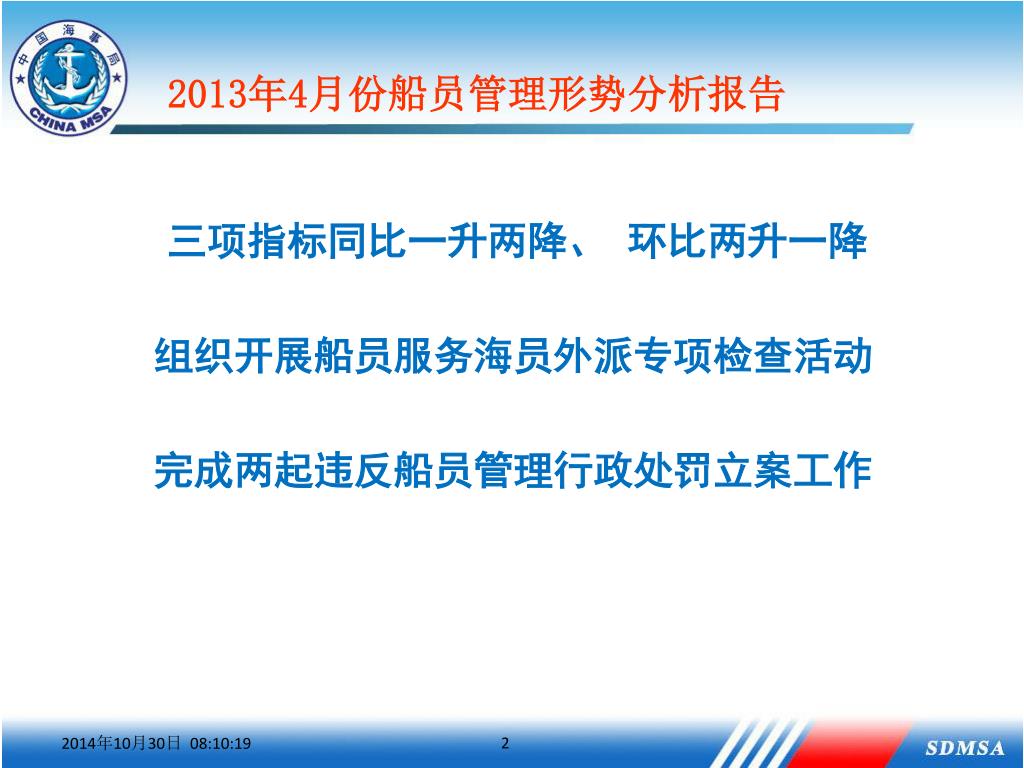 中国海事局
CHINA MSA

2013年4月份船员管理形势分析报告

三项指标同比一升两降、 环比两升一降

组织开展船员服务海员外派专项检查活动

完成两起违反船员管理行政处罚立案工作

2014年10月30日 08:10:19

2

SDMSA